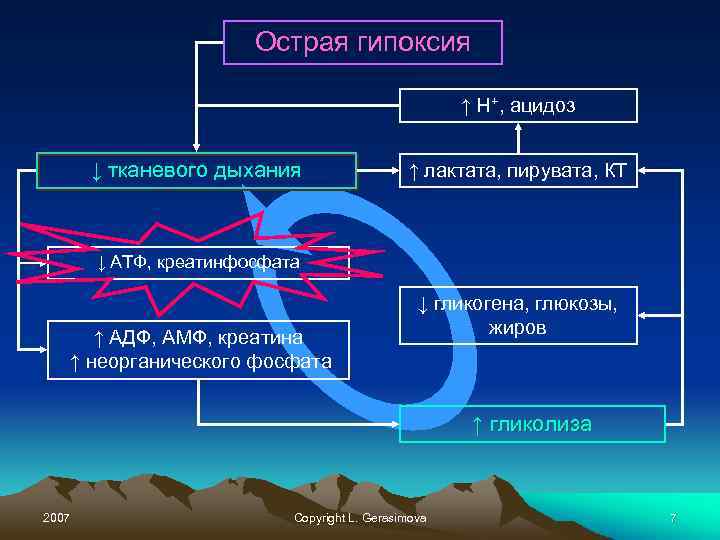 Острая гипоксия

↑ $H^+$, ацидоз

↓ тканевого дыхания

↑ лактата, пирувата, КТ

↓ АТФ, креатинфосфата

↓ гликогена, глюкозы, жиров

↑ АДФ, АМФ, креатина
↑ неорганического фосфата

↑ гликолиза

2007

Copyright L. Gerasimova

7